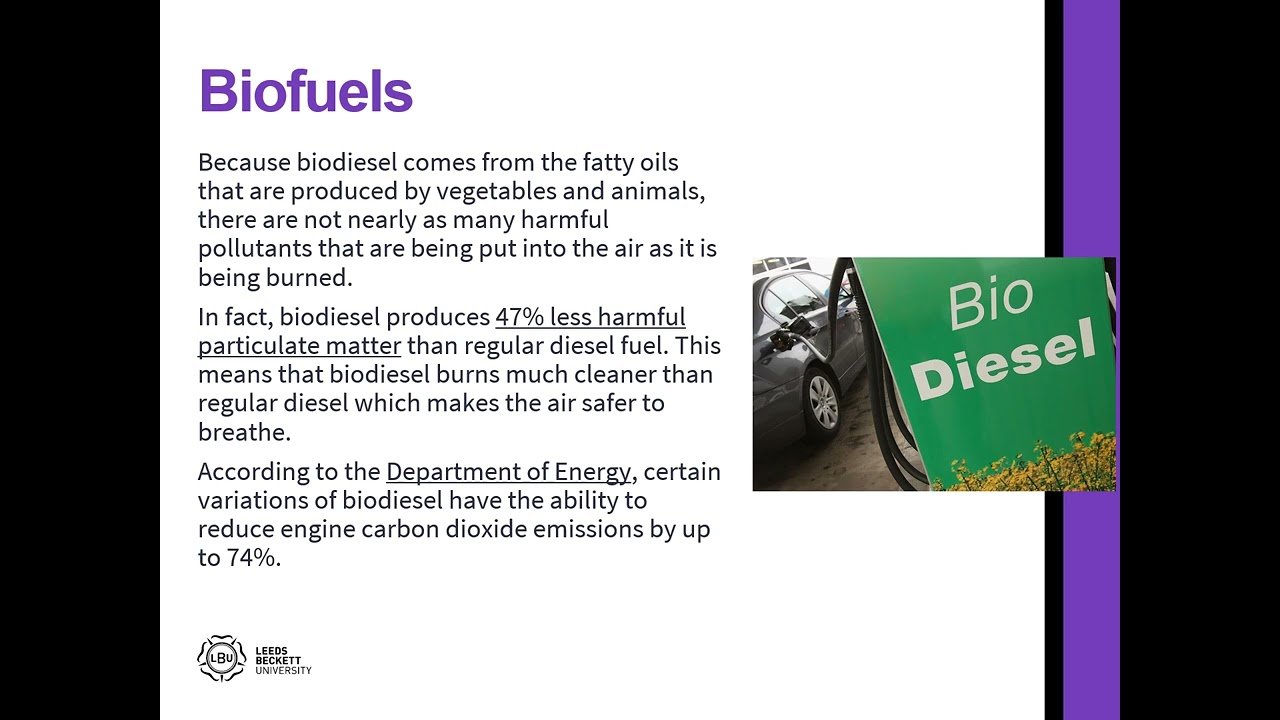 Biofuels

Because biodiesel comes from the fatty oils that are produced by vegetables and animals, there are not nearly as many harmful pollutants that are being put into the air as it is being burned.

In fact, biodiesel produces 47% less harmful particulate matter than regular diesel fuel. This means that biodiesel burns much cleaner than regular diesel which makes the air safer to breathe.

According to the Department of Energy, certain variations of biodiesel have the ability to reduce engine carbon dioxide emissions by up to 74%.

Bio Diesel

LBU LEEDS BECKETT UNIVERSITY